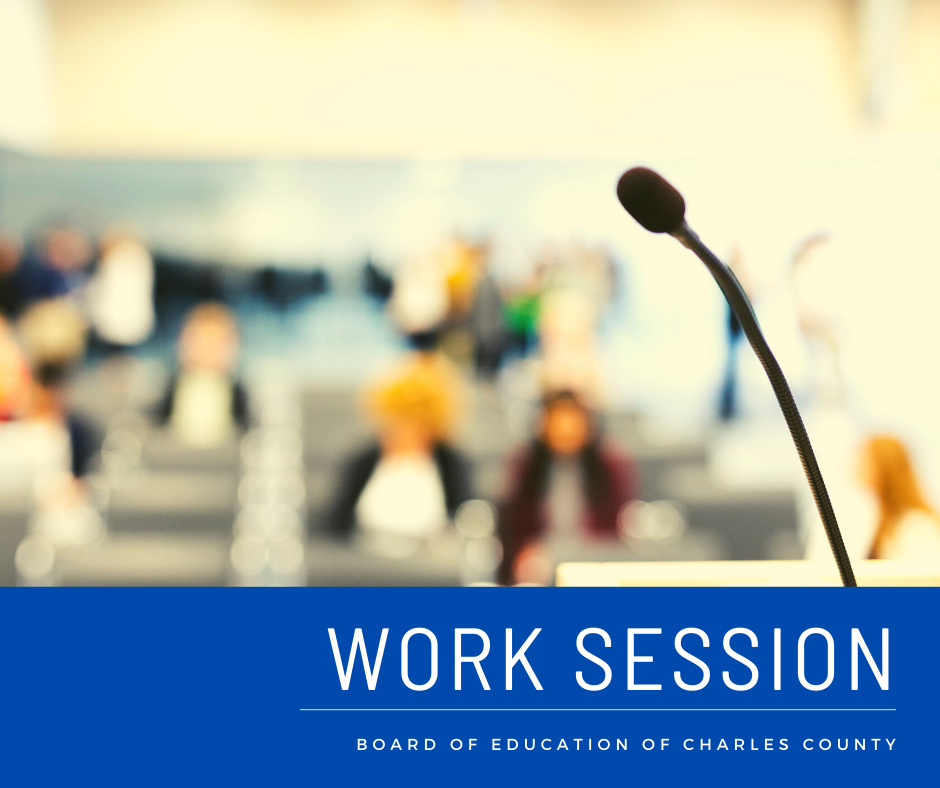 WORK SESSION

BOARD OF EDUCATION OF CHARLES COUNTY